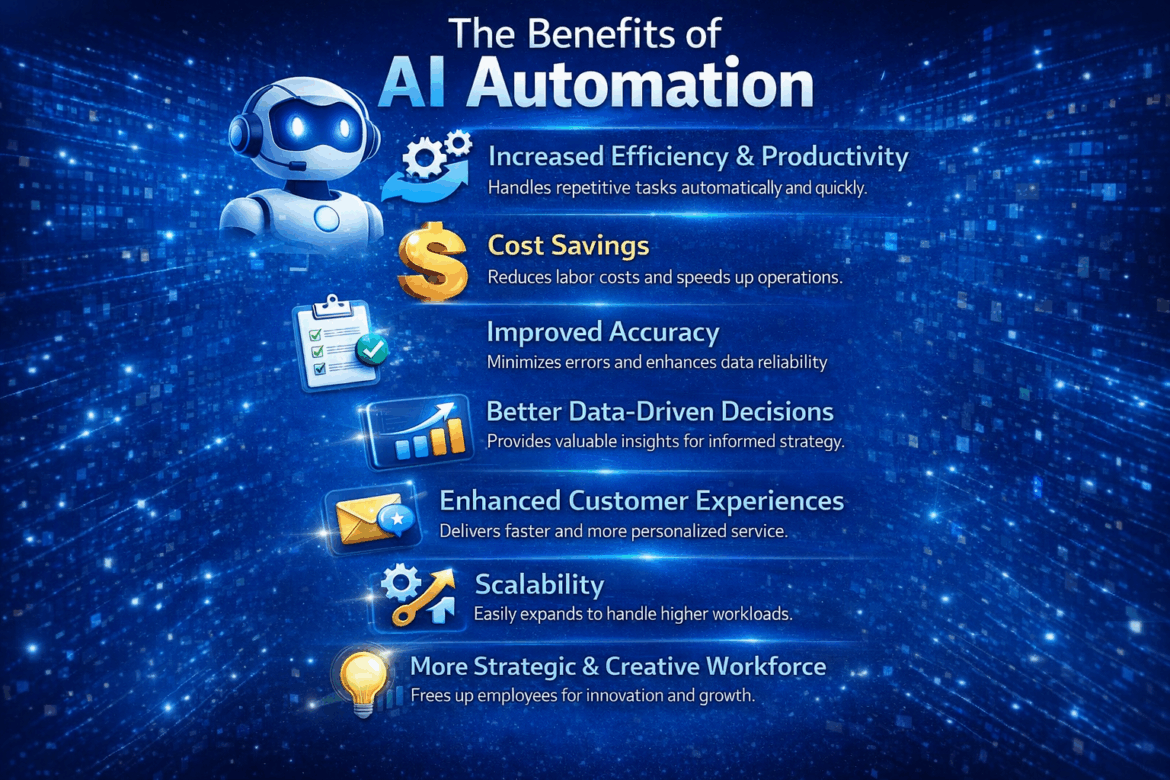 The Benefits of
AI Automation

Increased Efficiency & Productivity
Handles repetitive tasks automatically and quickly.

Cost Savings
Reduces labor costs and speeds up operations.

Improved Accuracy
Minimizes errors and enhances data reliability

Better Data-Driven Decisions
Provides valuable insights for informed strategy.

Enhanced Customer Experiences
Delivers faster and more personalized service.

Scalability
Easily expands to handle higher workloads.

More Strategic & Creative Workforce
Frees up employees for innovation and growth.